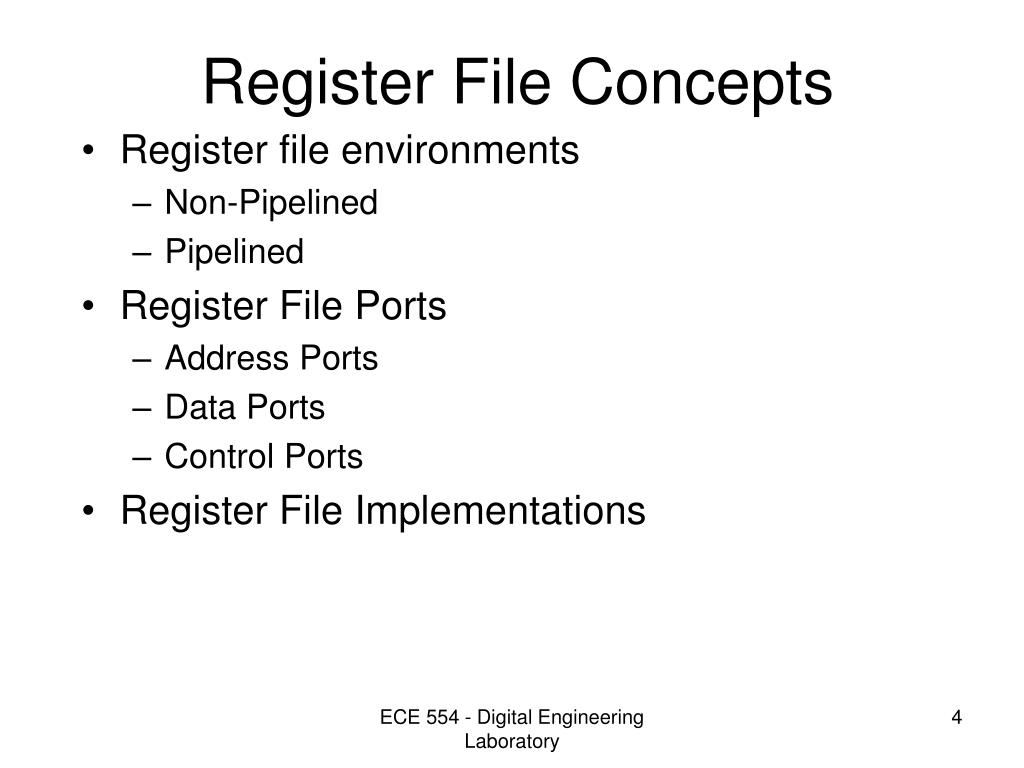 Register File Concepts

• Register file environments
 – Non-Pipelined
 – Pipelined
• Register File Ports
 – Address Ports
 – Data Ports
 – Control Ports
• Register File Implementations

ECE 554 - Digital Engineering Laboratory

4